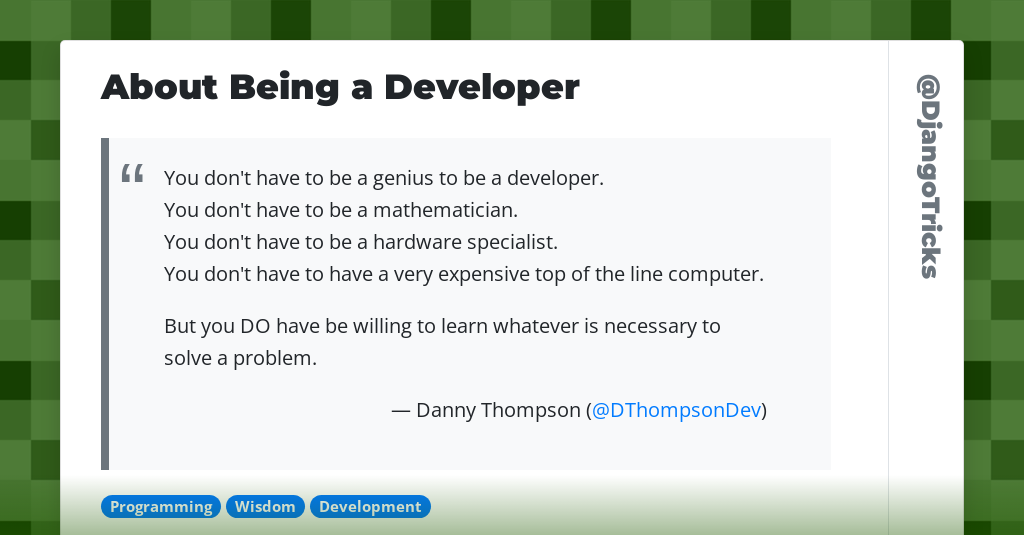 About Being a Developer

“

You don't have to be a genius to be a developer.
You don't have to be a mathematician.
You don't have to be a hardware specialist.
You don't have to have a very expensive top of the line computer.

But you DO have be willing to learn whatever is necessary to solve a problem.

— Danny Thompson (@DThompsonDev)

Programming Wisdom Development

@DjangoTricks